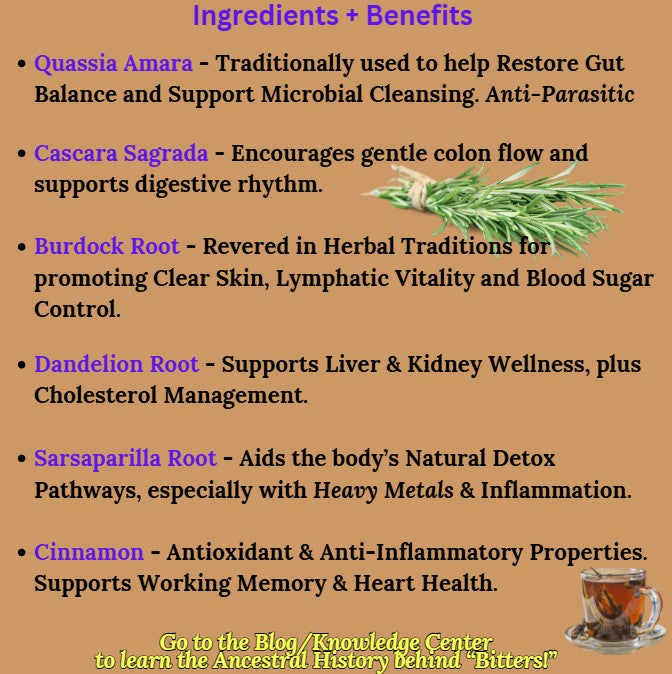 Ingredients + Benefits

• Quassia Amara - Traditionally used to help Restore Gut Balance and Support Microbial Cleansing. Anti-Parasitic

• Cascara Sagrada - Encourages gentle colon flow and supports digestive rhythm.

• Burdock Root - Revered in Herbal Traditions for promoting Clear Skin, Lymphatic Vitality and Blood Sugar Control.

• Dandelion Root - Supports Liver & Kidney Wellness, plus Cholesterol Management.

• Sarsaparilla Root - Aids the body's Natural Detox Pathways, especially with Heavy Metals & Inflammation.

• Cinnamon - Antioxidant & Anti-Inflammatory Properties. Supports Working Memory & Heart Health.

Go to the Blog/Knowledge Center to learn the Ancestral History behind "Bitters!"